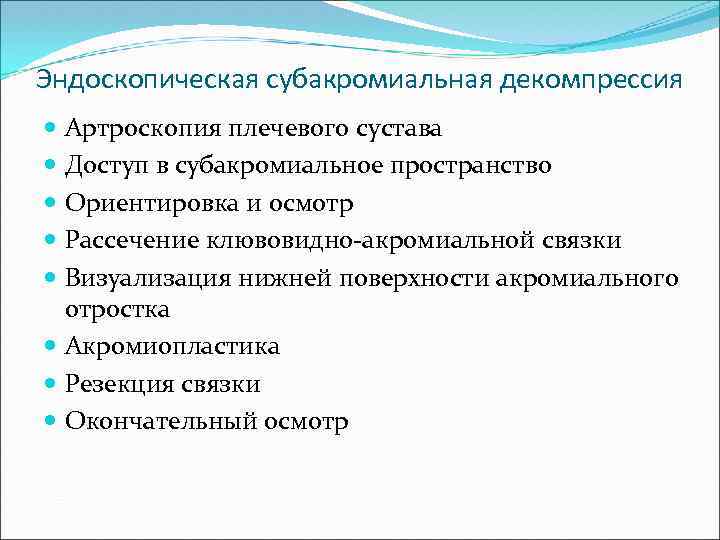 Эндоскопическая субакромиальная декомпрессия

- Артроскопия плечевого сустава
- Доступ в субакромиальное пространство
- Ориентировка и осмотр
- Рассечение клювовидно-акромиальной связки
- Визуализация нижней поверхности акромиального отростка
- Акромиопластика
- Резекция связки
- Окончательный осмотр